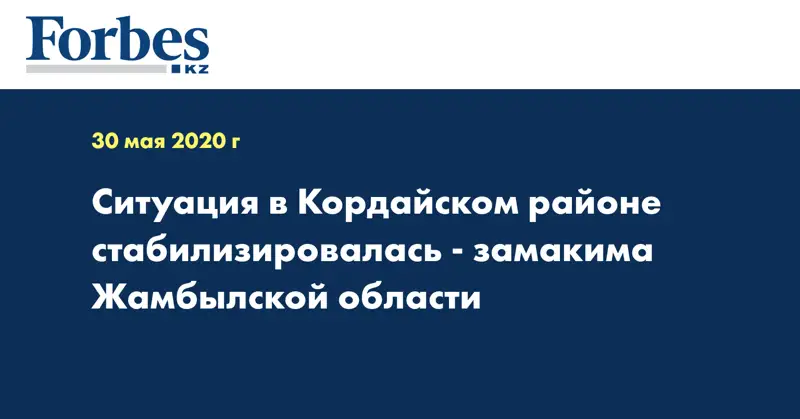 Forbes
KZ

30 мая 2020 г

Ситуация в Кордайском районе стабилизировалась - замакима Жамбылской области